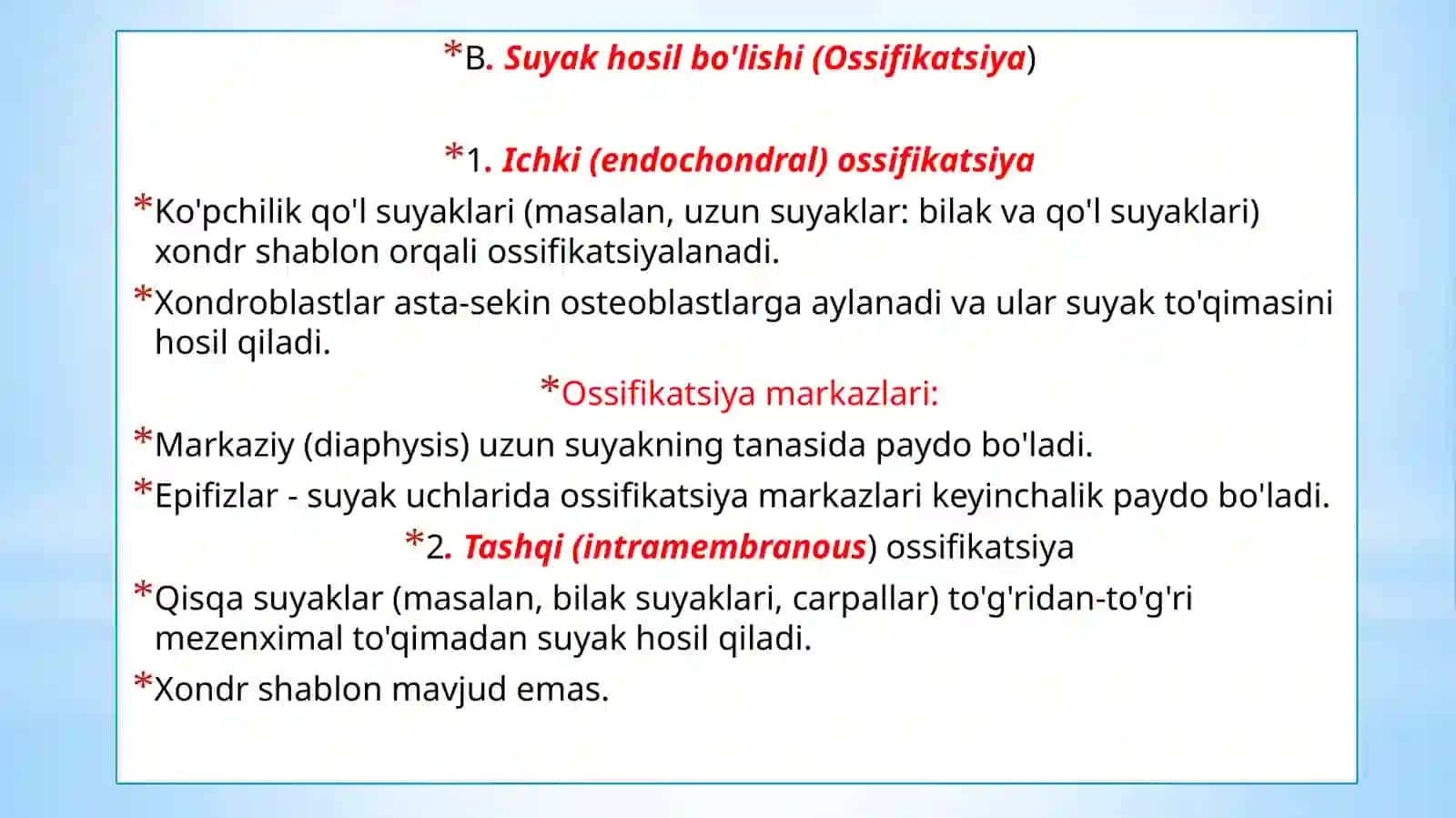 *B. Suyak hosil bo'lishi (Ossifikatsiya)

*1. Ichki (endochondral) ossifikatsiya

*Ko'pchilik qo'l suyaklari (masalan, uzun suyaklar: bilak va qo'l suyaklari) xondr shablon orqali ossifikatsiyalanadi.

*Xondroblastlar asta-sekin osteoblastlarga aylanadi va ular suyak to'qimasini hosil qiladi.

*Ossifikatsiya markazlari:

*Markaziy (diaphysis) uzun suyakning tanasida paydo bo'ladi.

*Epifizlar - suyak uchlarida ossifikatsiya markazlari keyinchalik paydo bo'ladi.

*2. Tashqi (intramembranous) ossifikatsiya

*Qisqa suyaklar (masalan, bilak suyaklari, carpallar) to'g'ridan-to'g'ri mezenximal to'qimadan suyak hosil qiladi.

*Xondr shablon mavjud emas.